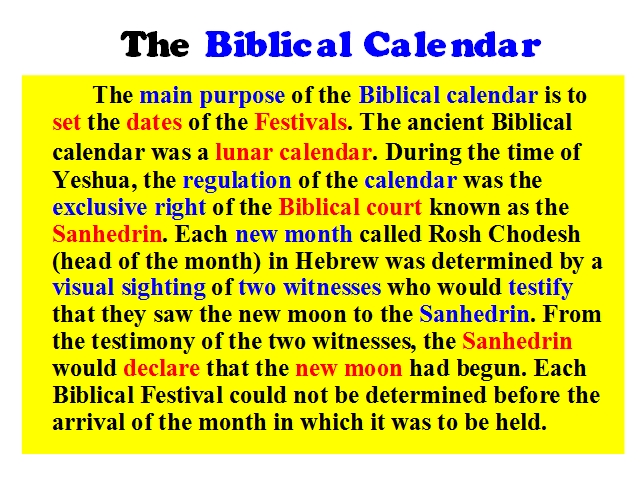 The Biblical Calendar

The main purpose of the Biblical calendar is to set the dates of the Festivals. The ancient Biblical calendar was a lunar calendar. During the time of Yeshua, the regulation of the calendar was the exclusive right of the Biblical court known as the Sanhedrin. Each new month called Rosh Chodesh (head of the month) in Hebrew was determined by a visual sighting of two witnesses who would testify that they saw the new moon to the Sanhedrin. From the testimony of the two witnesses, the Sanhedrin would declare that the new moon had begun. Each Biblical Festival could not be determined before the arrival of the month in which it was to be held.